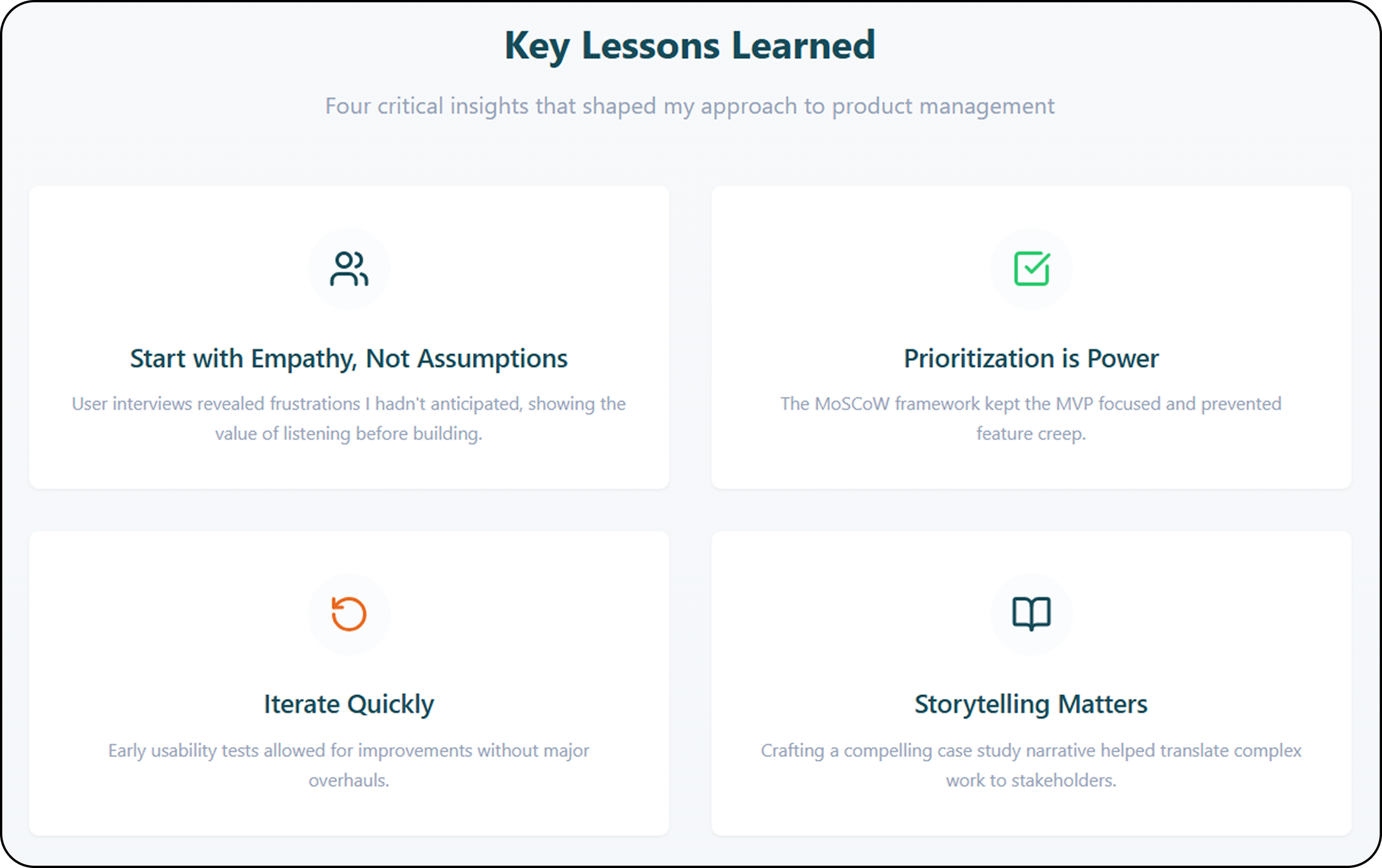 Key Lessons Learned

Four critical insights that shaped my approach to product management

Start with Empathy, Not Assumptions

User interviews revealed frustrations I hadn't anticipated, showing the value of listening before building.

Prioritization is Power

The MoSCoW framework kept the MVP focused and prevented feature creep.

Iterate Quickly

Early usability tests allowed for improvements without major overhauls.

Storytelling Matters

Crafting a compelling case study narrative helped translate complex work to stakeholders.